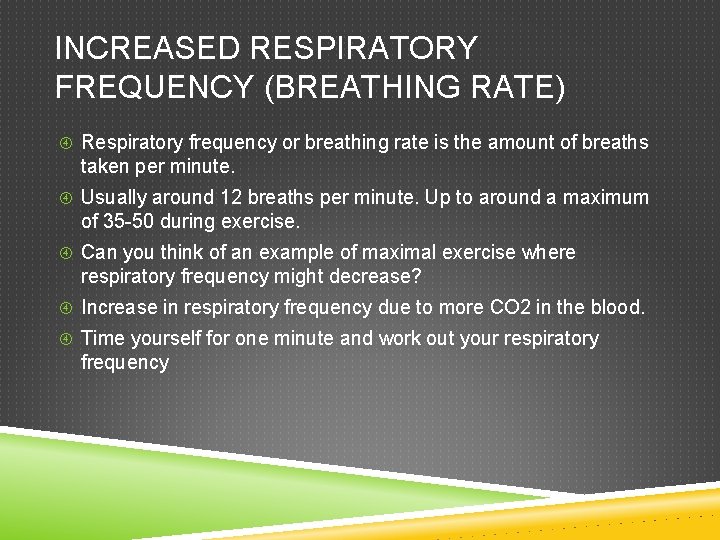 INCREASED RESPIRATORY FREQUENCY (BREATHING RATE)

④ Respiratory frequency or breathing rate is the amount of breaths taken per minute.

④ Usually around 12 breaths per minute. Up to around a maximum of 35-50 during exercise.

④ Can you think of an example of maximal exercise where respiratory frequency might decrease?

④ Increase in respiratory frequency due to more CO2 in the blood.

④ Time yourself for one minute and work out your respiratory frequency